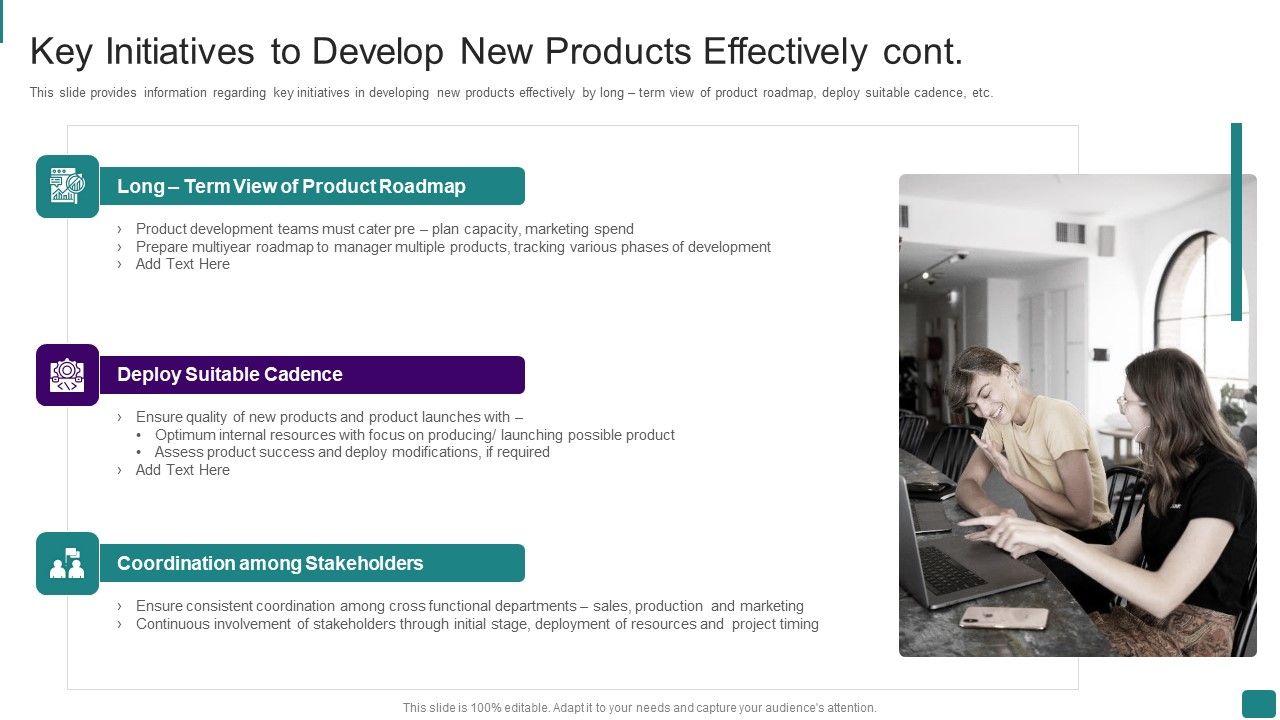 Key Initiatives to Develop New Products Effectively cont.

This slide provides information regarding key initiatives in developing new products effectively by long – term view of product roadmap, deploy suitable cadence, etc.

Long – Term View of Product Roadmap

› Product development teams must cater pre – plan capacity, marketing spend
› Prepare multiyear roadmap to manager multiple products, tracking various phases of development
› Add Text Here

Deploy Suitable Cadence

› Ensure quality of new products and product launches with –
• Optimum internal resources with focus on producing/ launching possible product
• Assess product success and deploy modifications, if required
› Add Text Here

Coordination among Stakeholders

› Ensure consistent coordination among cross functional departments – sales, production and marketing
› Continuous involvement of stakeholders through initial stage, deployment of resources and project timing

This slide is 100% editable. Adapt it to your needs and capture your audience's attention.